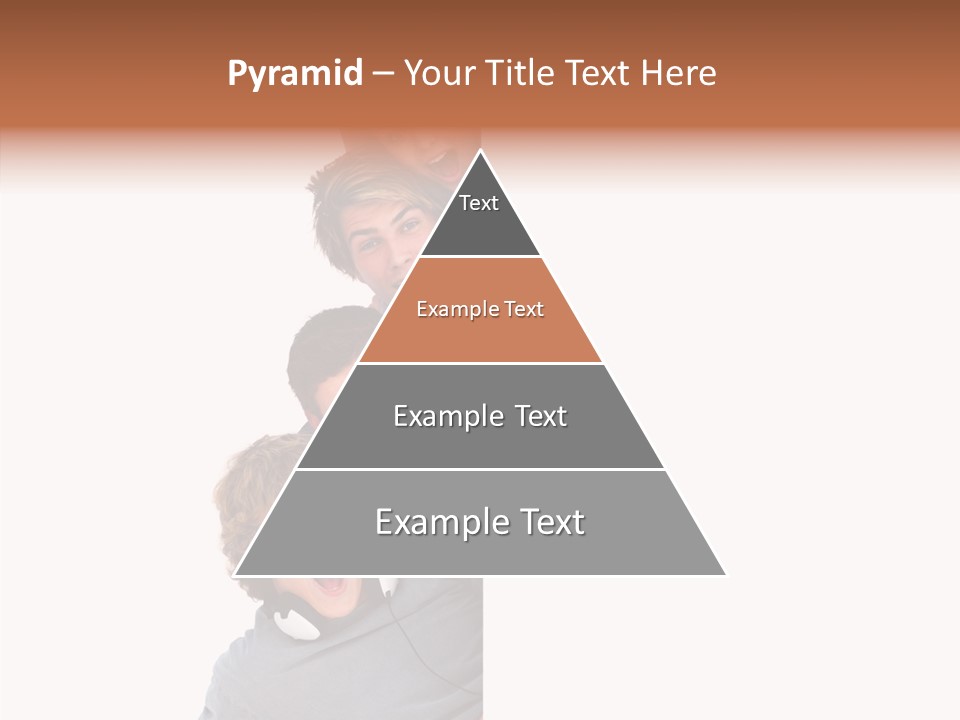 Pyramid – Your Title Text Here

Text

Example Text

Example Text

Example Text